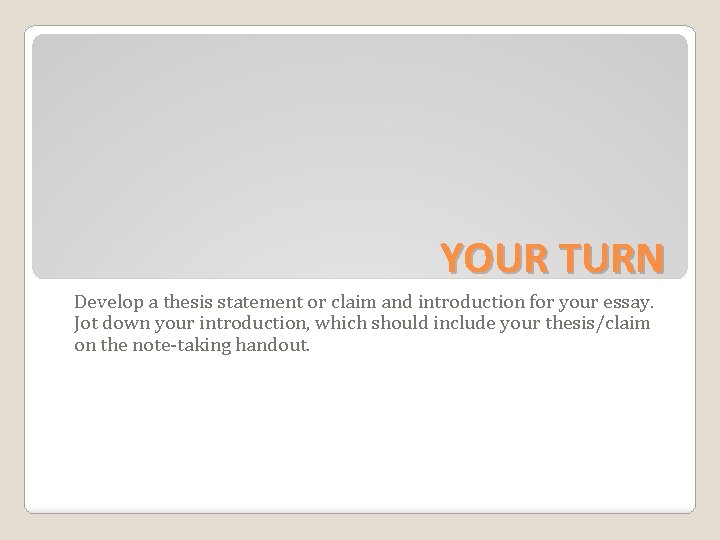 YOUR TURN

Develop a thesis statement or claim and introduction for your essay. Jot down your introduction, which should include your thesis/claim on the note-taking handout.